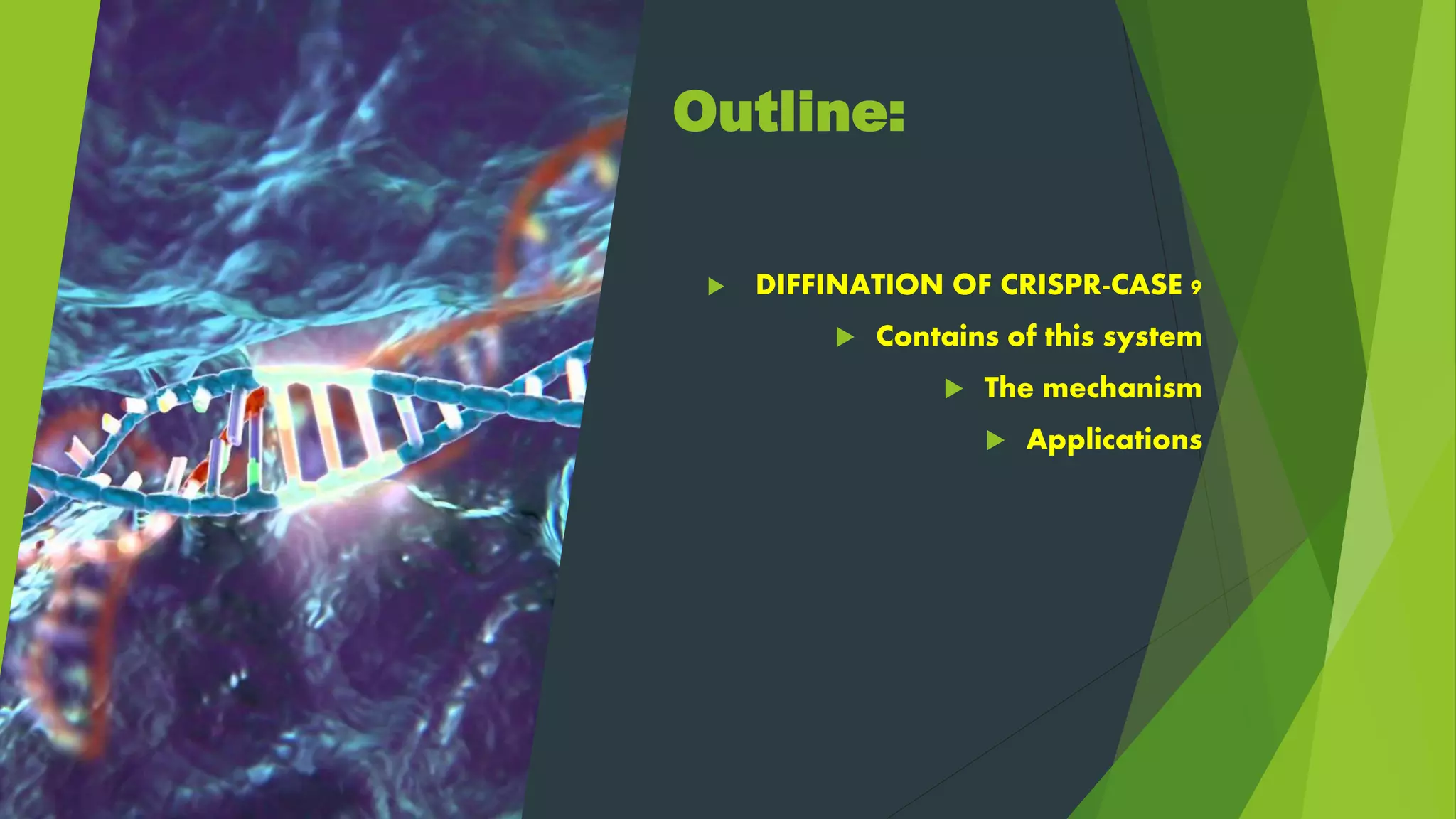 Outline:

DIFFINATION OF CRISPR-CASE 9

Contains of this system

The mechanism

Applications